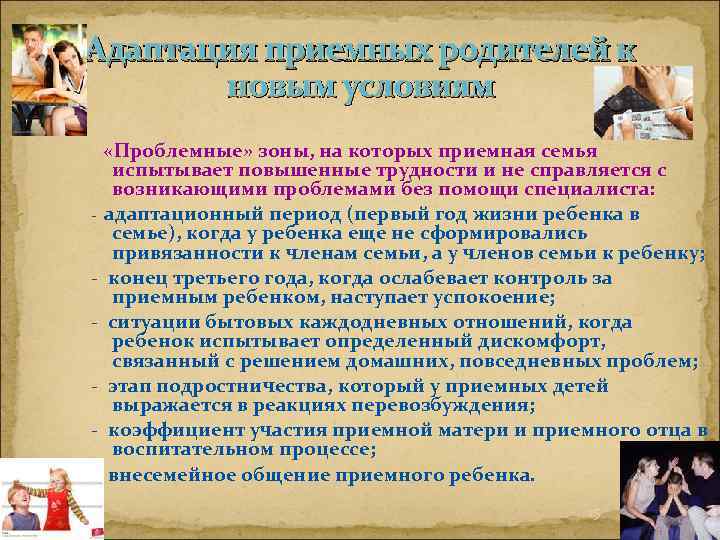 Адаптация приемных родителей к новым условиям

«Проблемные» зоны, на которых приемная семья испытывает повышенные трудности и не справляется с возникающими проблемами без помощи специалиста:

- адаптационный период (первый год жизни ребенка в семье), когда у ребенка еще не сформировались привязанности к членам семьи, а у членов семьи к ребенку;

- конец третьего года, когда ослабевает контроль за приемным ребенком, наступает успокоение;

- ситуации бытовых каждодневных отношений, когда ребенок испытывает определенный дискомфорт, связанный с решением домашних, повседневных проблем;

- этап подростничества, который у приемных детей выражается в реакциях перевозбуждения;

- коэффициент участия приемной матери и приемного отца в воспитательном процессе;

внесемейное общение приемного ребенка.